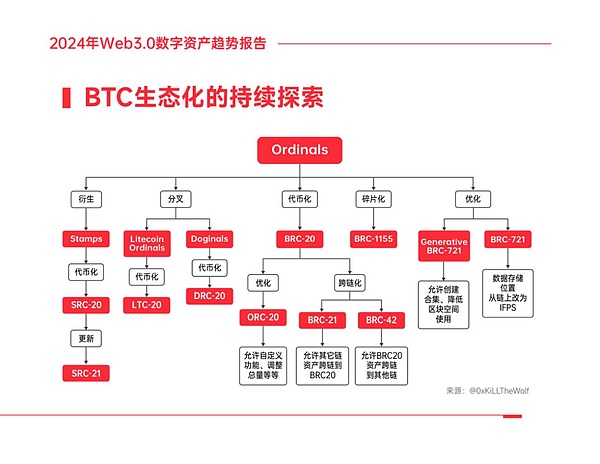 2024年Web3.0数字资产趋势报告

BTC生态化的持续探索

Ordinals

衍生

Stamps

代币化

SRC-20

更新

SRC-21

分叉

Litecoin Ordinals

代币化

LTC-20

Doginals

代币化

DRC-20

代币化

BRC-20

优化

ORC-20

允许自定义功能、调整总量等等

跨链化

BRC-21

允许其它链资产跨链到BRC20

BRC-42

允许BRC20资产跨链到其他链

碎片化

BRC-1155

优化

Generative BRC-721

允许创建合集、降低区块空间使用

BRC-721

数据存储位置从链上改为IFPS

来源：@0xKiLLTheWolf